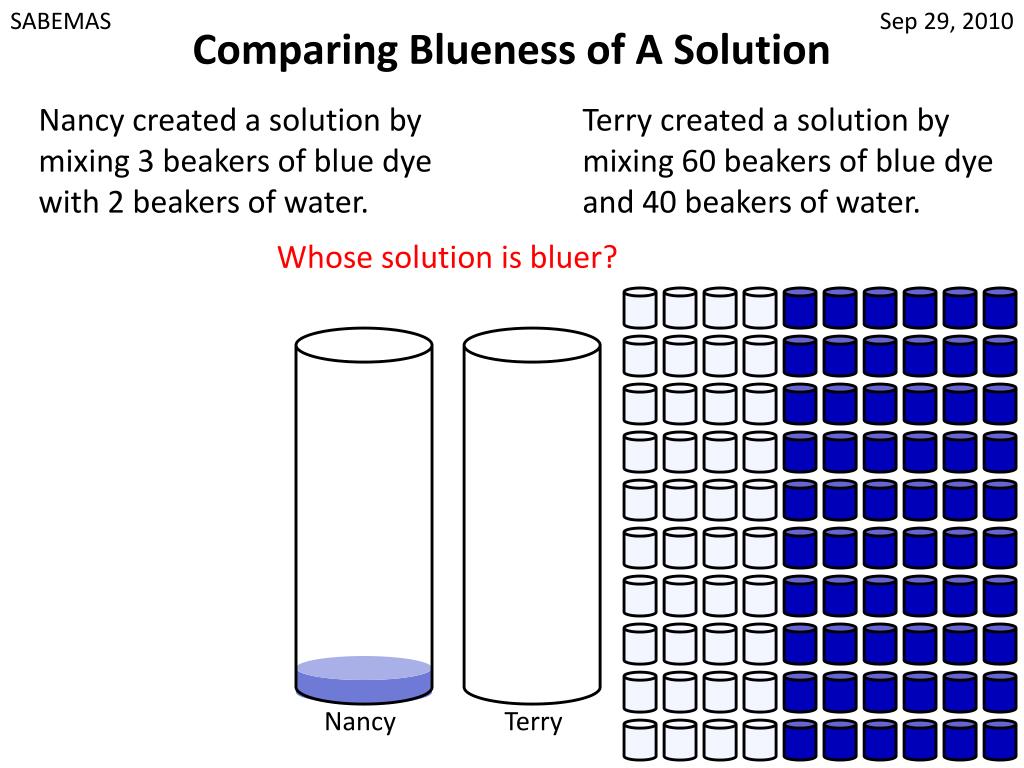 SABEMAS

Sep 29, 2010

Comparing Blueness of A Solution

Nancy created a solution by mixing 3 beakers of blue dye with 2 beakers of water.

Terry created a solution by mixing 60 beakers of blue dye and 40 beakers of water.

Whose solution is bluer?

Nancy

Terry